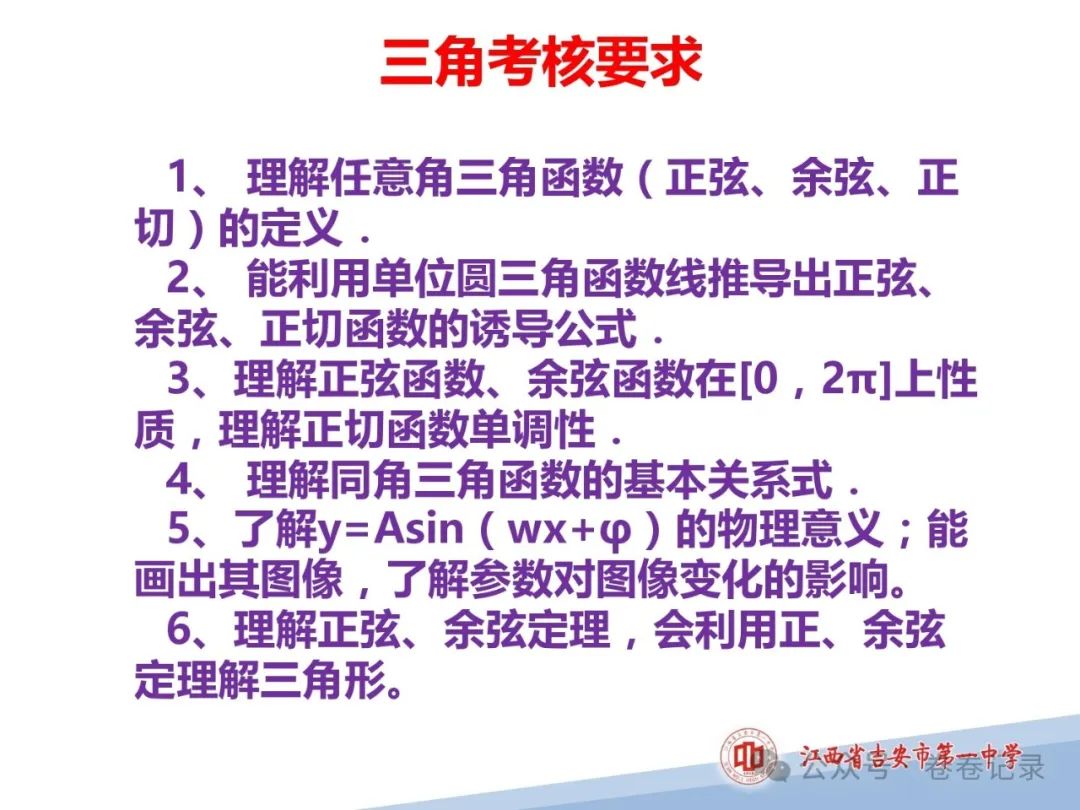 三角考核要求

1、 理解任意角三角函数（正弦、余弦、正切）的定义．

2、 能利用单位圆三角函数线推导出正弦、余弦、正切函数的诱导公式．

3、理解正弦函数、余弦函数在[0，2π]上性质，理解正切函数单调性．

4、 理解同角三角函数的基本关系式．

5、了解y=Asin（wx+φ）的物理意义；能画出其图像，了解参数对图像变化的影响。

6、理解正弦、余弦定理，会利用正、余弦定理解三角形。

江西省吉安市第一中学

公众号 · 卷卷记录